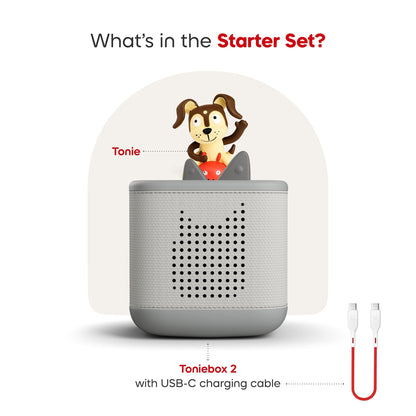 What's in the Starter Set?

Tonie

Toniebox 2
with USB-C charging cable